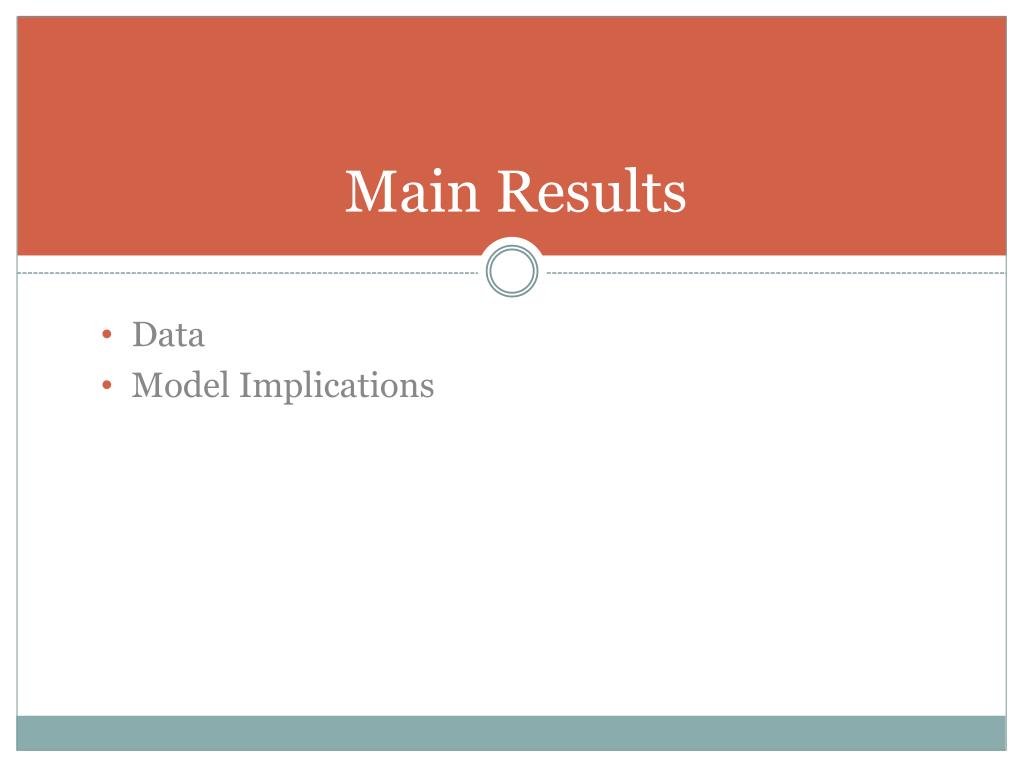 Main Results

• Data
• Model Implications